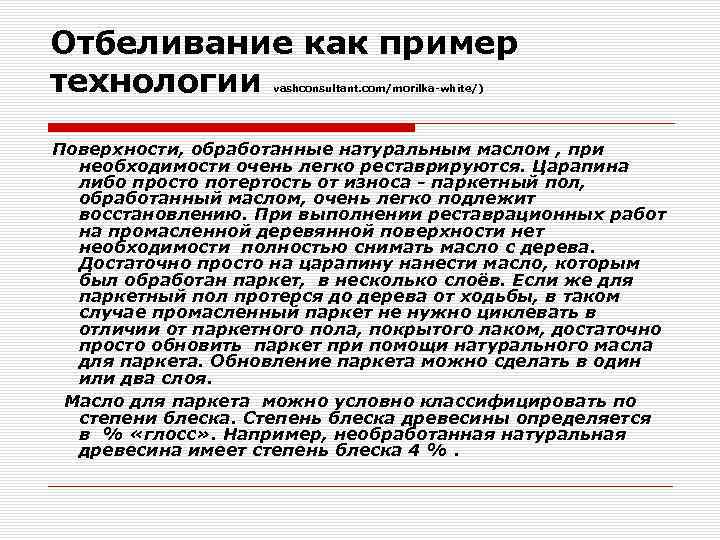 Отбеливание как пример технологии vashconsultant.com/morilka-white/)

Поверхности, обработанные натуральным маслом , при необходимости очень легко реставрируются. Царапина либо просто потертость от износа - паркетный пол, обработанный маслом, очень легко подлежит восстановлению. При выполнении реставрационных работ на промасленной деревянной поверхности нет необходимости полностью снимать масло с дерева. Достаточно просто на царапину нанести масло, которым был обработан паркет, в несколько слоёв. Если же для паркетный пол протерся до дерева от ходьбы, в таком случае промасленный паркет не нужно циклевать в отличии от паркетного пола, покрытого лаком, достаточно просто обновить паркет при помощи натурального масла для паркета. Обновление паркета можно сделать в один или два слоя.

Масло для паркета можно условно классифицировать по степени блеска. Степень блеска древесины определяется в % «глосс». Например, необработанная натуральная древесина имеет степень блеска 4 % .